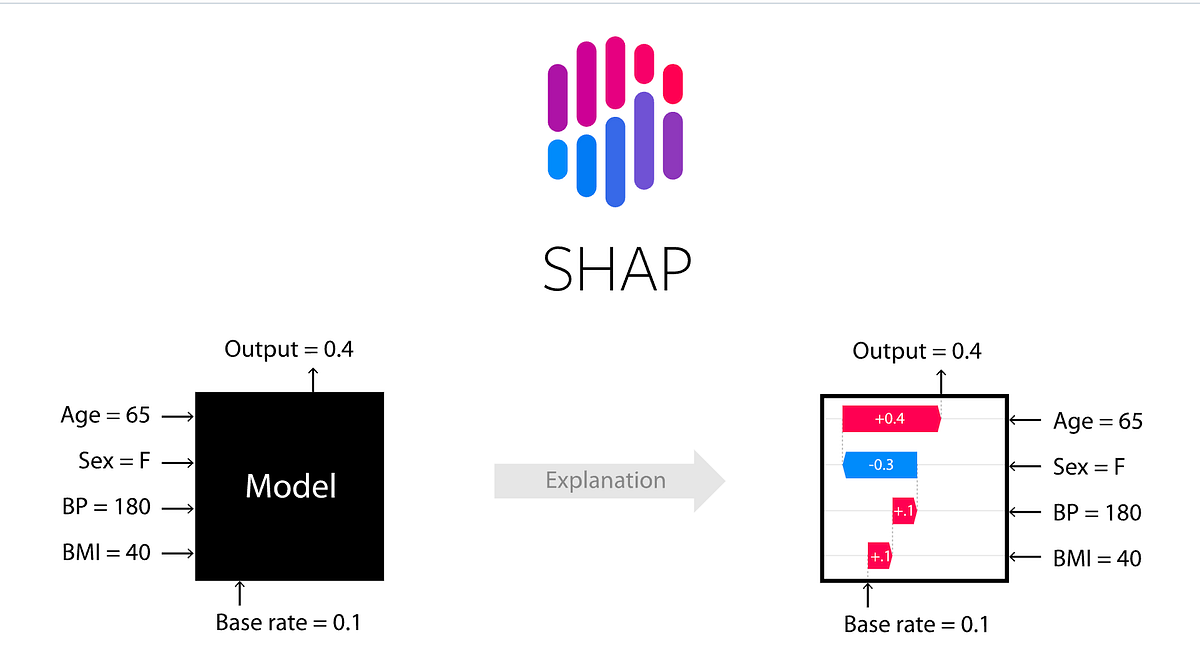 SHAP

Output = 0.4

Age = 65
Sex = F
BP = 180
BMI = 40

Model

Base rate = 0.1

Explanation

Output = 0.4

+0.4
-0.3
+.1
+.1

Age = 65
Sex = F
BP = 180
BMI = 40

Base rate = 0.1